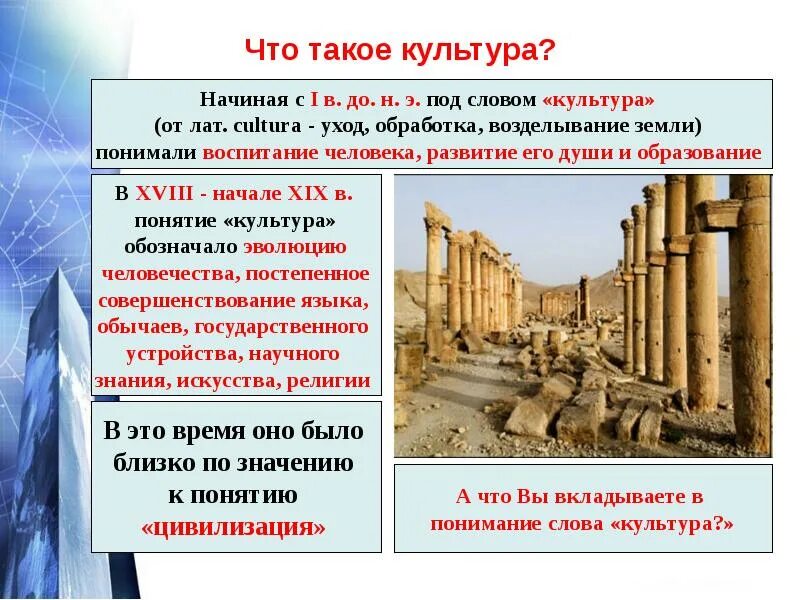 Что такое культура?

Начиная с I в. до. н. э. под словом «культура» (от лат. cultura - уход, обработка, возделывание земли) понимали воспитание человека, развитие его души и образование

В XVIII - начале XIX в. понятие «культура» обозначало эволюцию человечества, постепенное совершенствование языка, обычаев, государственного устройства, научного знания, искусства, религии

В это время оно было близко по значению к понятию «цивилизация»

А что Вы вкладываете в понимание слова «культура?»